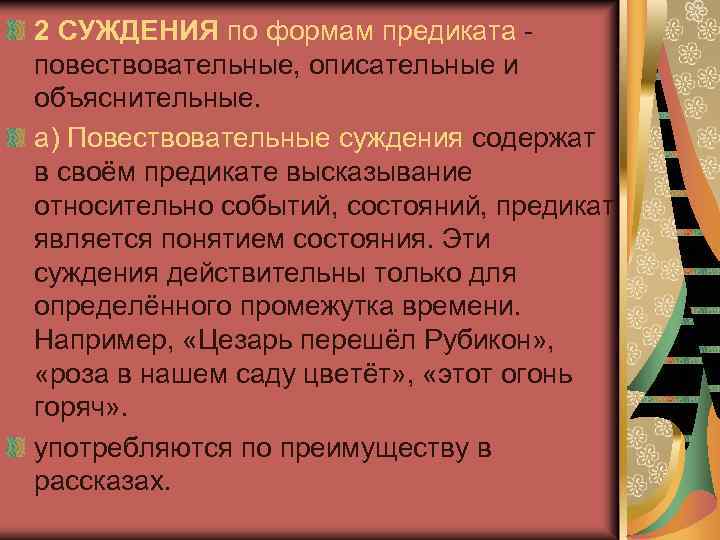 2 СУЖДЕНИЯ по формам предиката - повествовательные, описательные и объяснительные.

а) Повествовательные суждения содержат в своём предикате высказывание относительно событий, состояний, предикат является понятием состояния. Эти суждения действительны только для определённого промежутка времени. Например, «Цезарь перешёл Рубикон», «роза в нашем саду цветёт», «этот огонь горяч».

употребляются по преимуществу в рассказах.